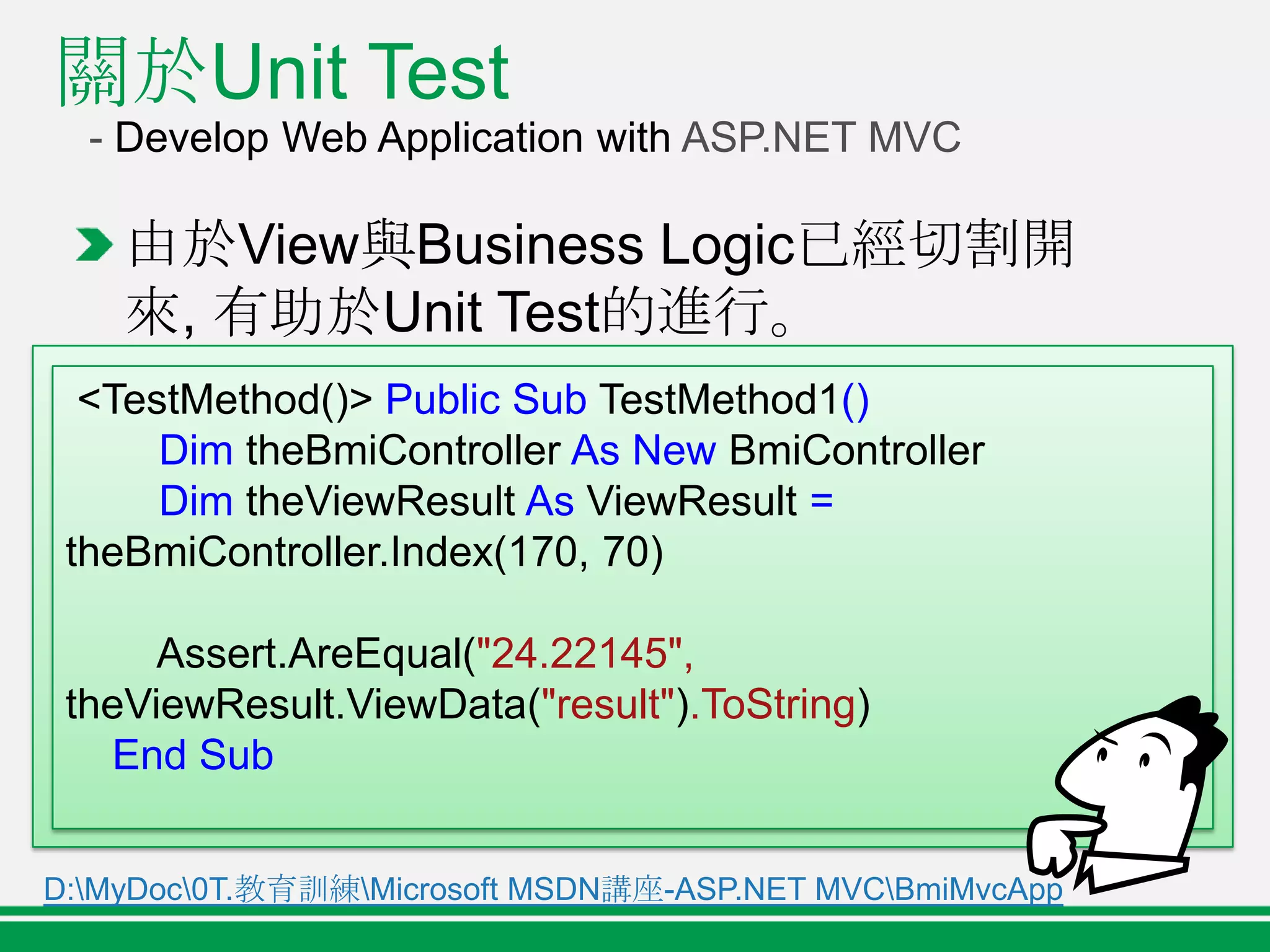 關於Unit Test
- Develop Web Application with ASP.NET MVC

由於View與Business Logic已經切割開來, 有助於Unit Test的進行。

<TestMethod()> Public Sub TestMethod1()
Dim theBmiController As New BmiController
Dim theViewResult As ViewResult = theBmiController.Index(170, 70)

Assert.AreEqual("24.22145", theViewResult.ViewData("result").ToString)
End Sub

D:\MyDoc\0T.教育訓練\Microsoft MSDN講座-ASP.NET MVC\BmiMvcApp